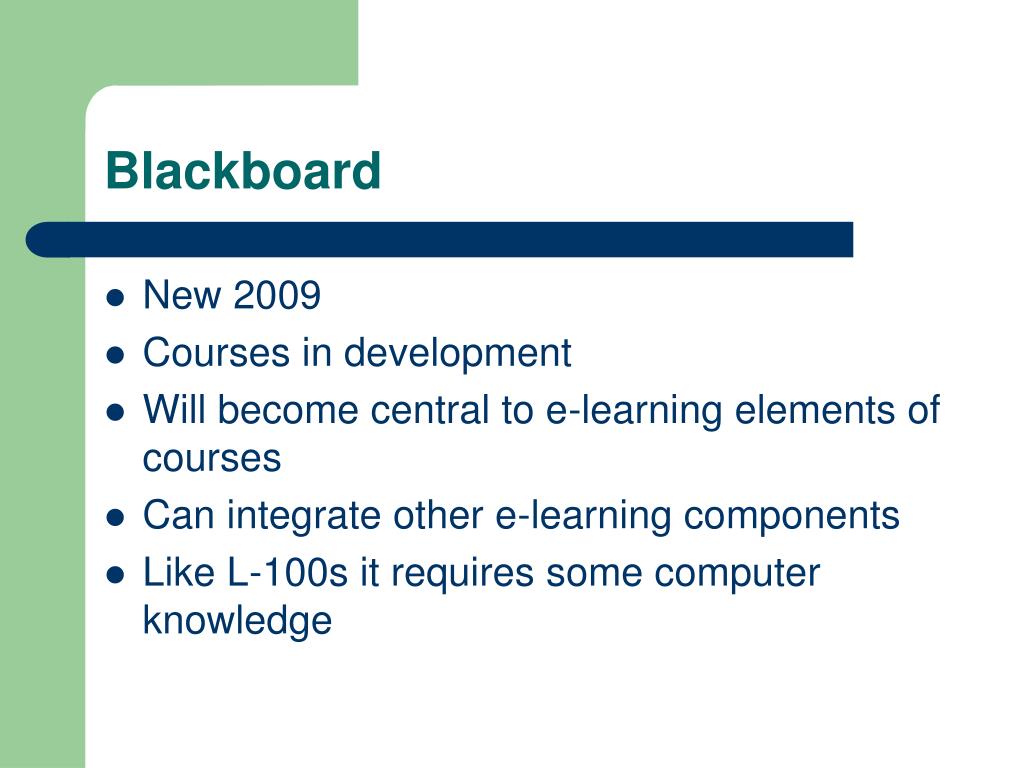 Blackboard

- New 2009
- Courses in development
- Will become central to e-learning elements of courses
- Can integrate other e-learning components
- Like L-100s it requires some computer knowledge